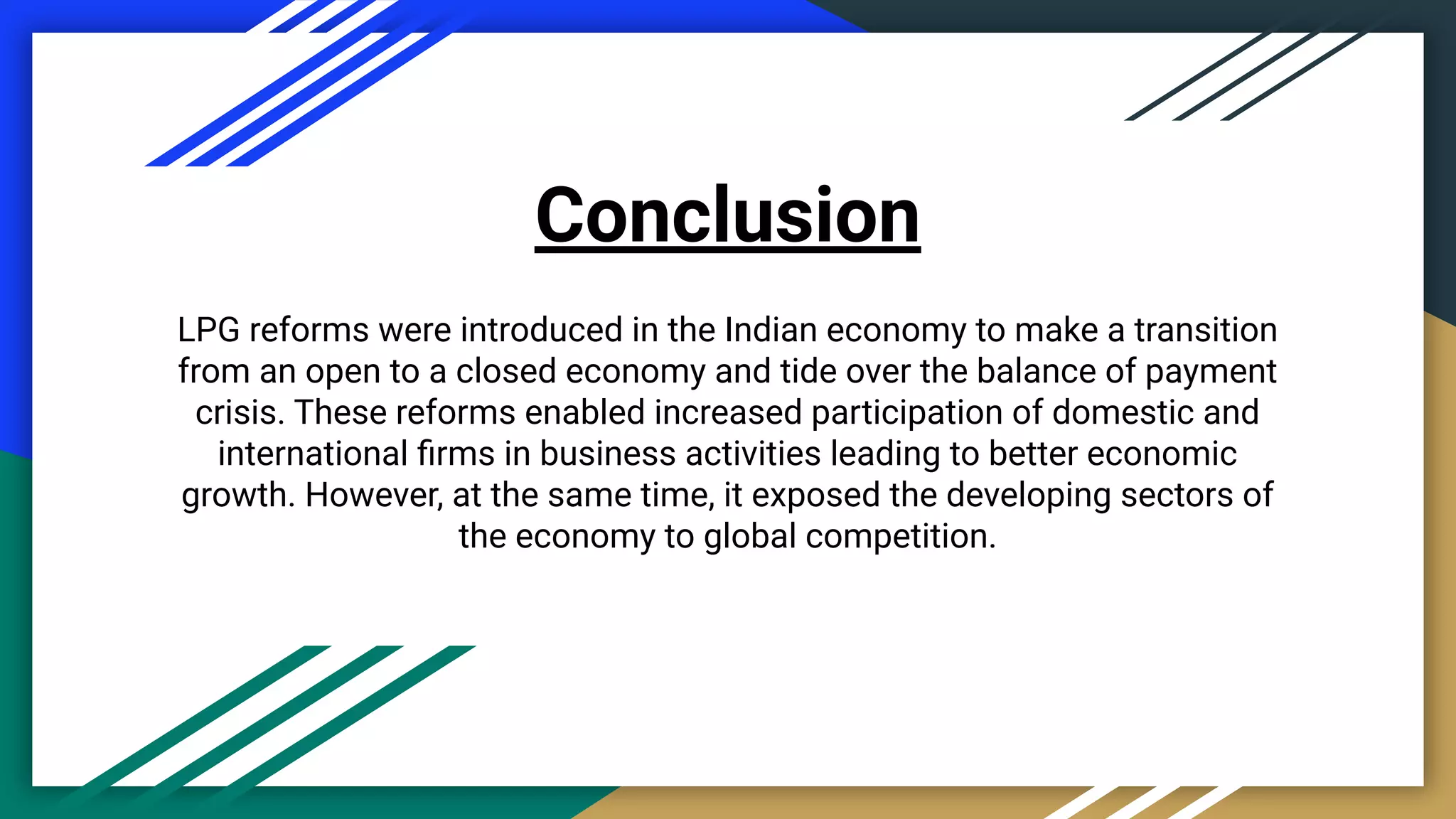 Conclusion

LPG reforms were introduced in the Indian economy to make a transition from an open to a closed economy and tide over the balance of payment crisis. These reforms enabled increased participation of domestic and international firms in business activities leading to better economic growth. However, at the same time, it exposed the developing sectors of the economy to global competition.